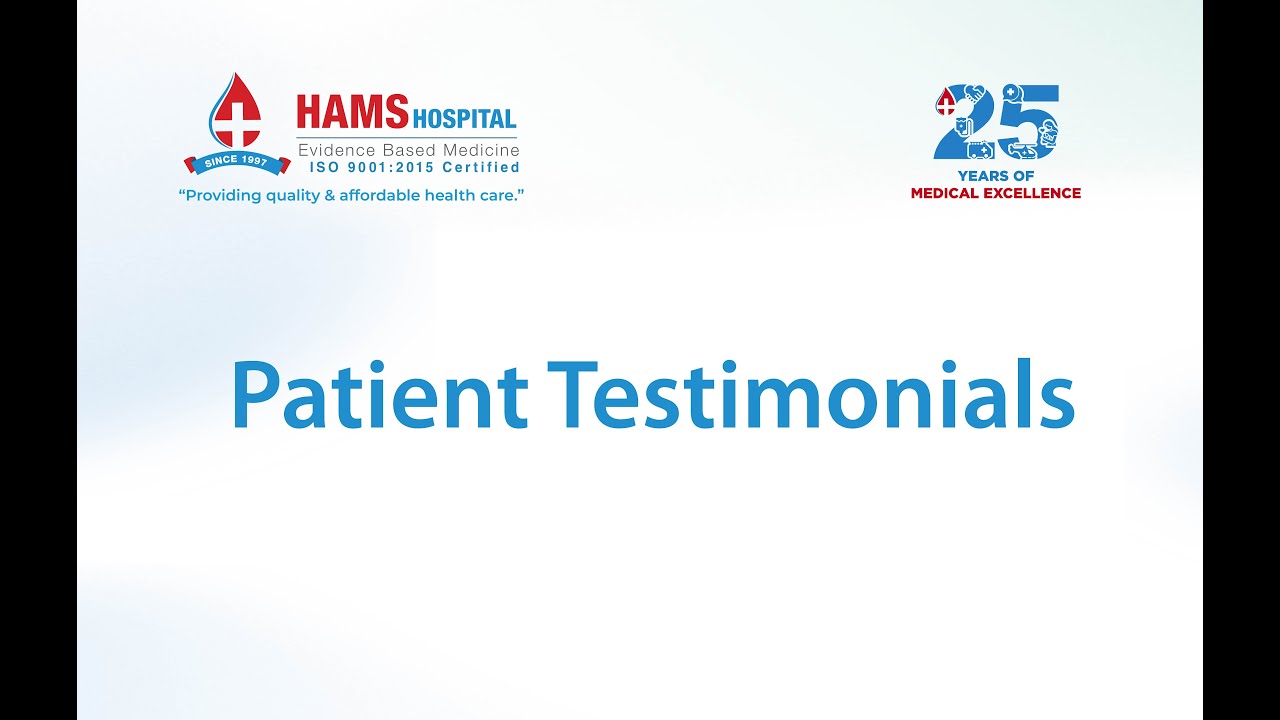 SINCE 1997
HAMS HOSPITAL
Evidence Based Medicine
ISO 9001:2015 Certified
"Providing quality & affordable health care."

25
YEARS OF
MEDICAL EXCELLENCE

Patient Testimonials